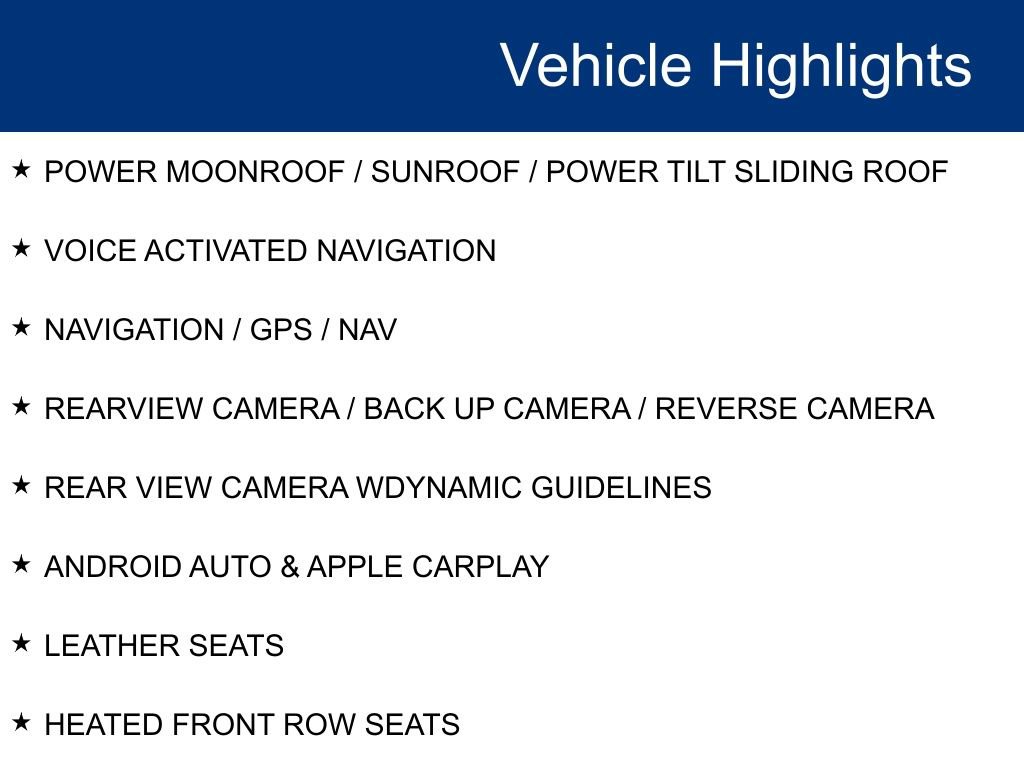 Vehicle Highlights

★ POWER MOONROOF / SUNROOF / POWER TILT SLIDING ROOF

★ VOICE ACTIVATED NAVIGATION

★ NAVIGATION / GPS / NAV

★ REARVIEW CAMERA / BACK UP CAMERA / REVERSE CAMERA

★ REAR VIEW CAMERA WDYNAMIC GUIDELINES

★ ANDROID AUTO & APPLE CARPLAY

★ LEATHER SEATS

★ HEATED FRONT ROW SEATS